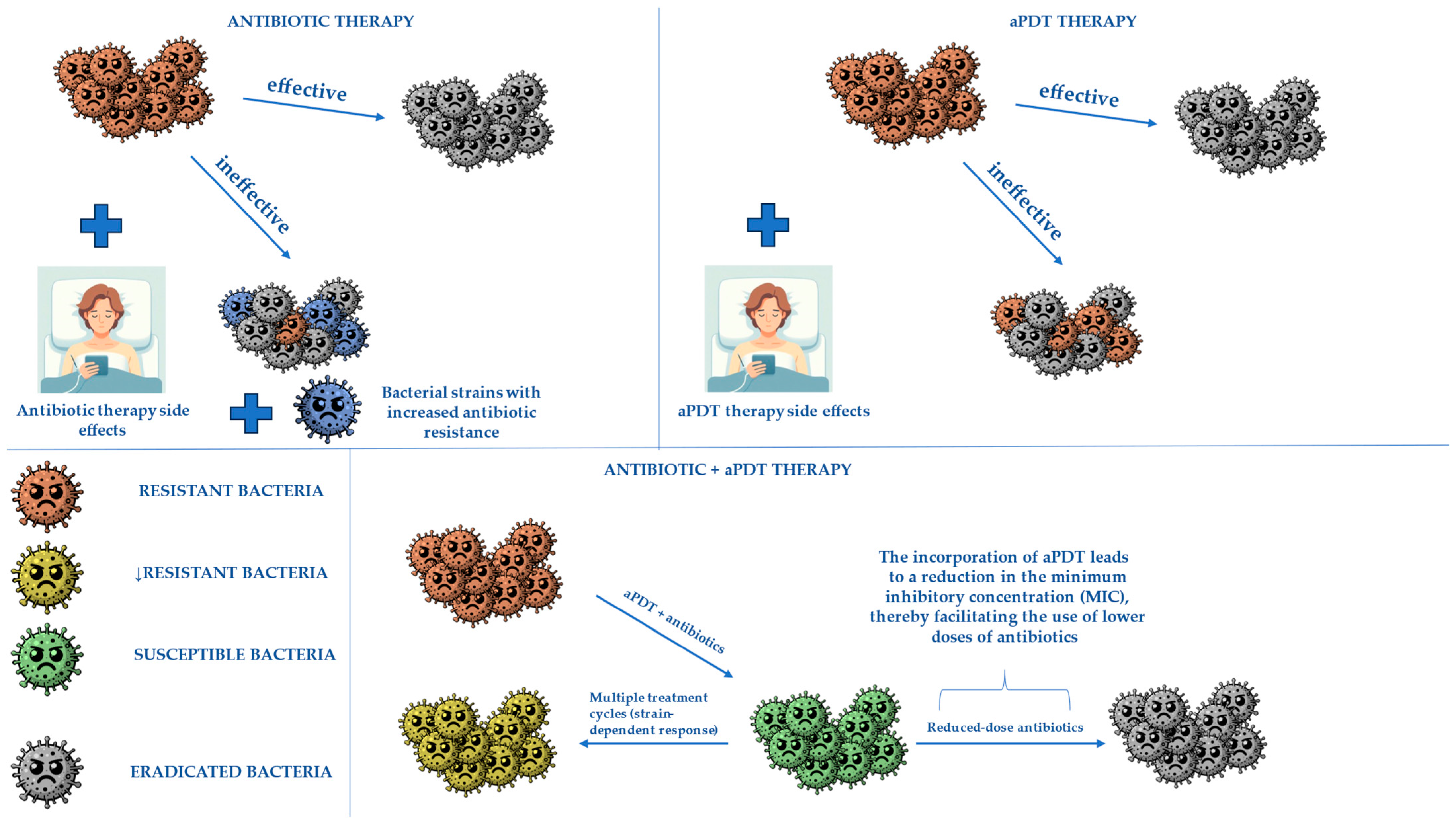 ANTIBIOTIC THERAPY

effective

ineffective

Antibiotic therapy side effects

Bacterial strains with increased antibiotic resistance

aPDT THERAPY

effective

ineffective

aPDT therapy side effects

RESISTANT BACTERIA

↓RESISTANT BACTERIA

SUSCEPTIBLE BACTERIA

ERADICATED BACTERIA

ANTIBIOTIC + aPDT THERAPY

aPDT + antibiotics

The incorporation of aPDT leads to a reduction in the minimum inhibitory concentration (MIC), thereby facilitating the use of lower doses of antibiotics

Multiple treatment cycles (strain-dependent response)

Reduced-dose antibiotics